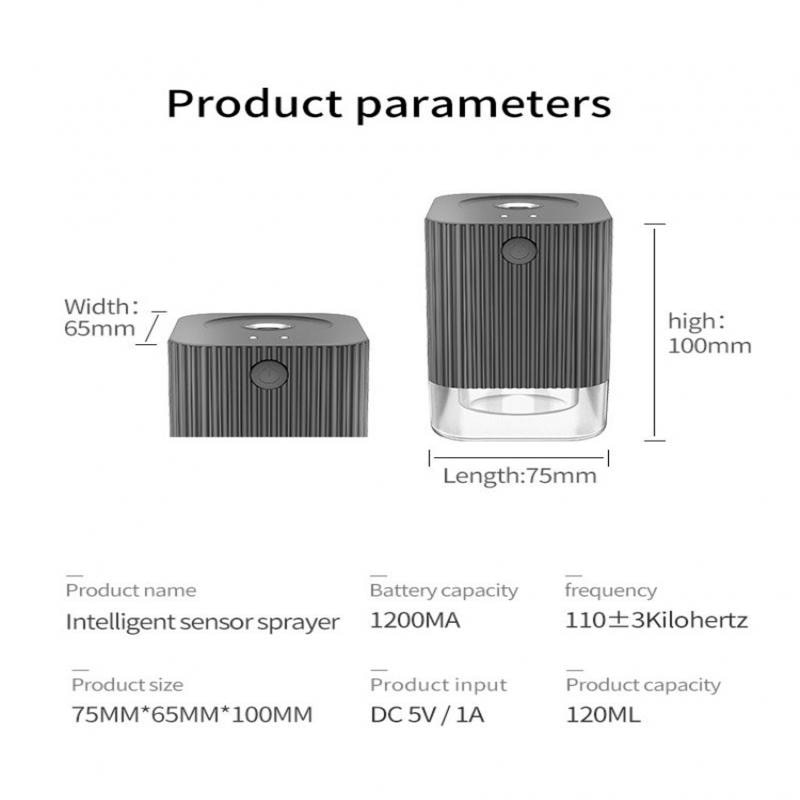 Product parameters

Width：
65mm

high：
100mm

Length:75mm

Product name
Intelligent sensor sprayer

Battery capacity
1200MA

frequency
110±3Kilohertz

Product size
75MM*65MM*100MM

Product input
DC 5V / 1A

Product capacity
120ML